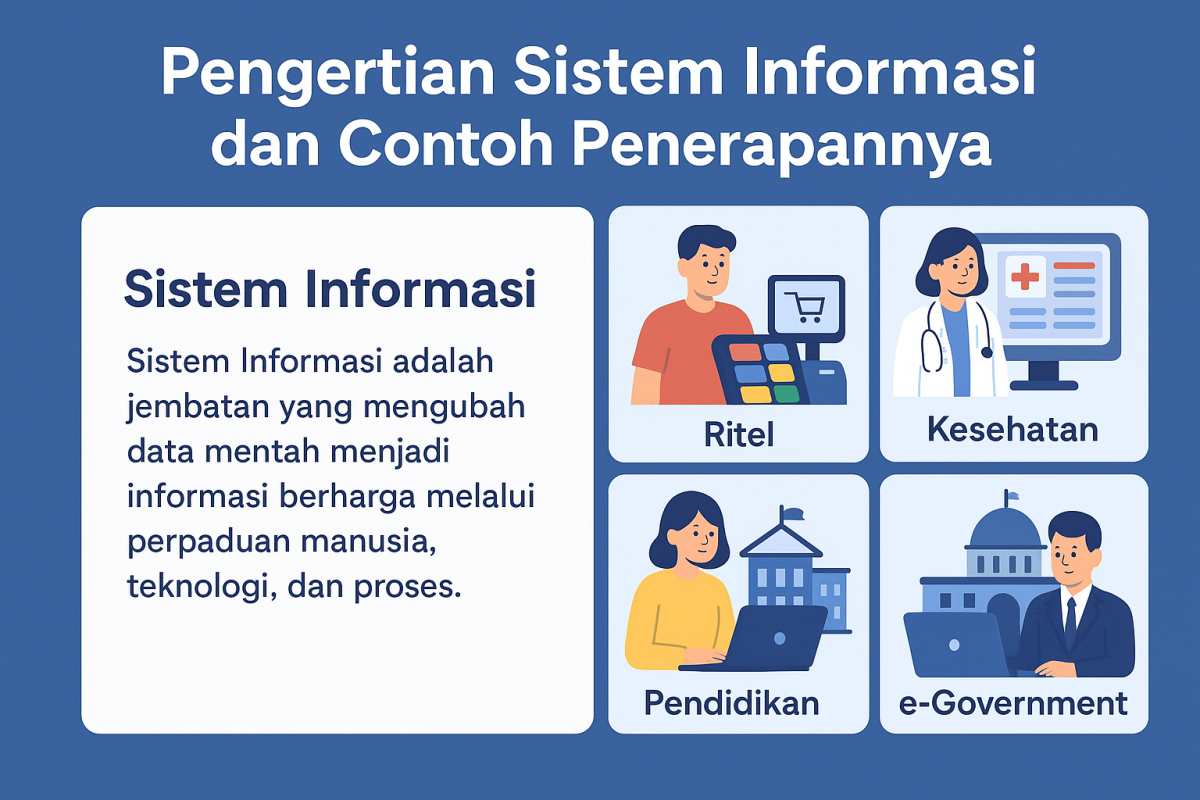 Pengertian Sistem Informasi dan Contoh Penerapannya

Sistem Informasi

Sistem Informasi adalah jembatan yang mengubah data mentah menjadi informasi berharga melalui perpaduan manusia, teknologi, dan proses.

Ritel

Kesehatan

Pendidikan

e-Government